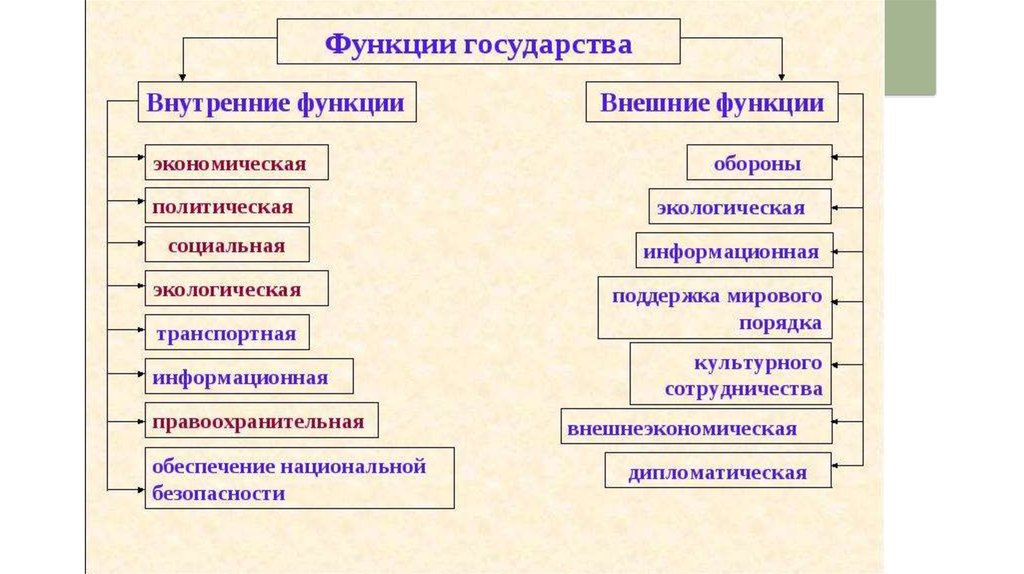 Функции государства

Внутренние функции

экономическая

политическая

социальная

экологическая

транспортная

информационная

правоохранительная

обеспечение национальной безопасности

Внешние функции

обороны

экологическая

информационная

поддержка мирового порядка

культурного сотрудничества

внешнеэкономическая

дипломатическая